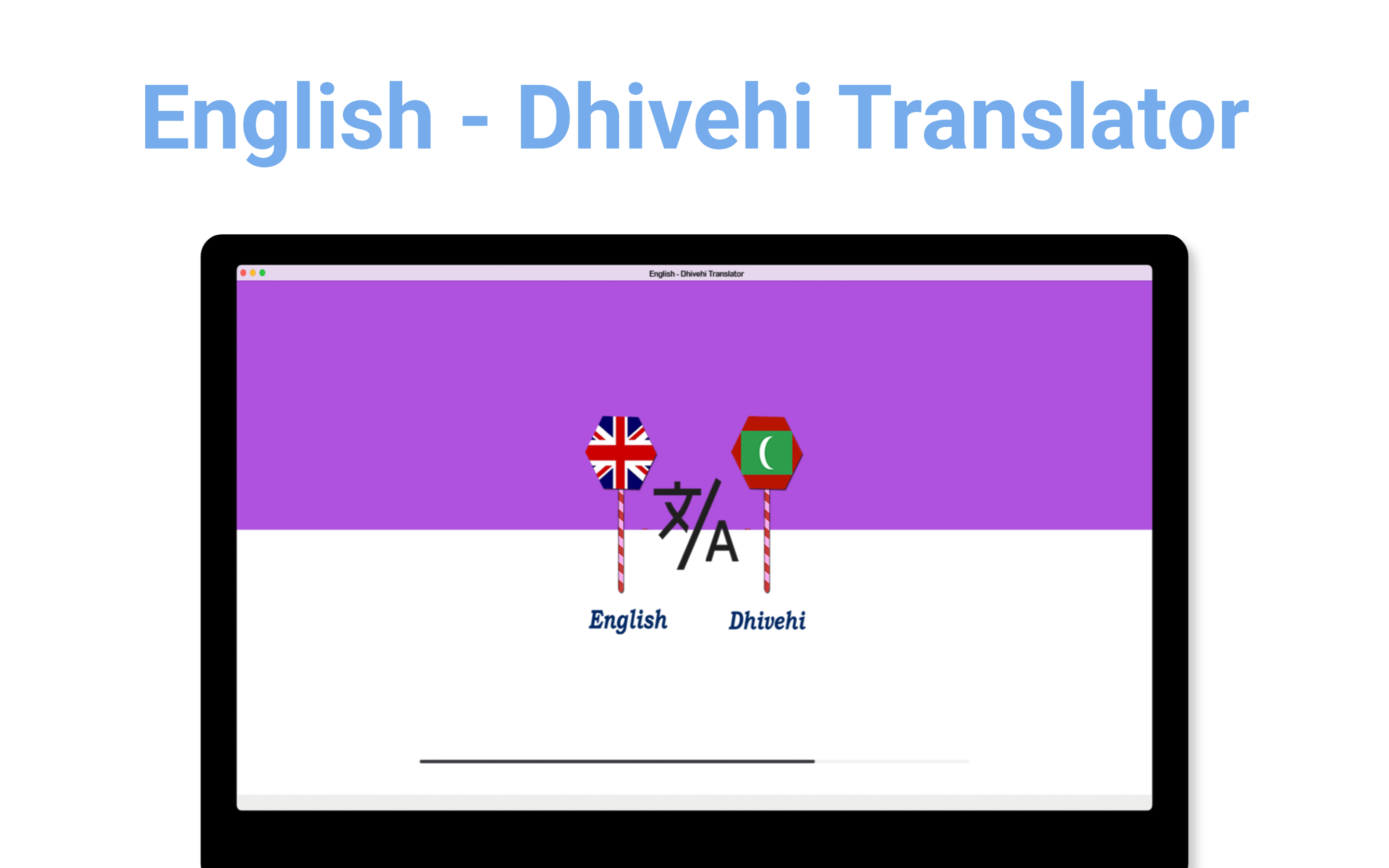 English - Dhivehi Translator

English - Dhivehi Translator

文/A

English

Dhivehi